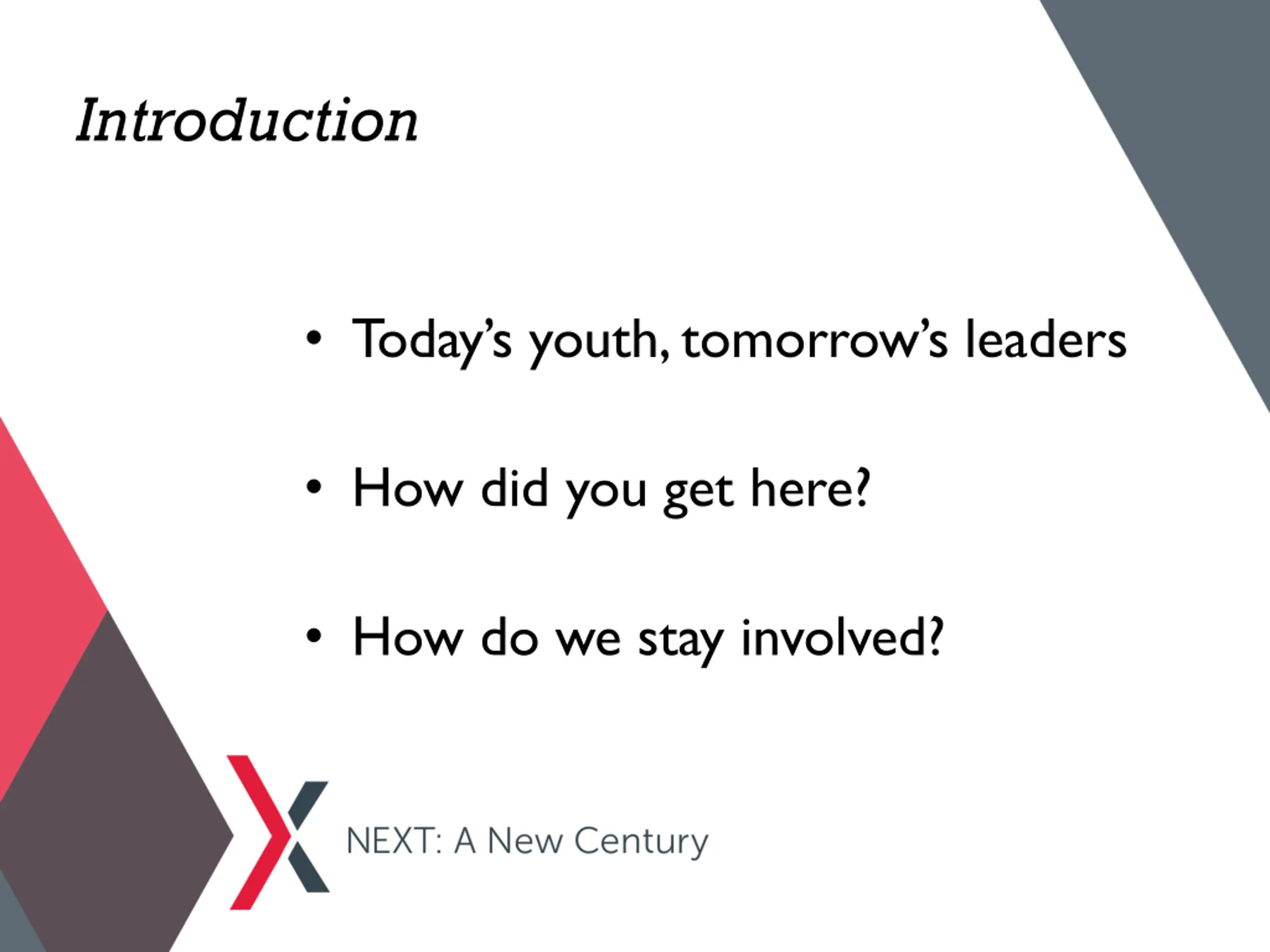 Introduction

• Today’s youth, tomorrow’s leaders

• How did you get here?

• How do we stay involved?

NEXT: A New Century